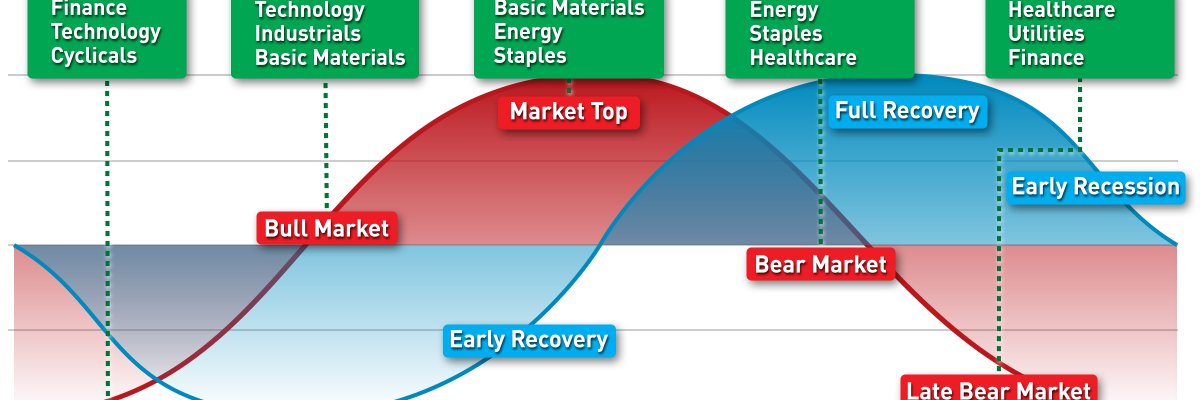 Finance
Technology
Cyclicals

Technology
Industrials
Basic Materials

Basic Materials
Energy
Staples

Energy
Staples
Healthcare

Healthcare
Utilities
Finance

Market Top

Full Recovery

Early Recession

Bull Market

Bear Market

Early Recovery

Late Bear Market